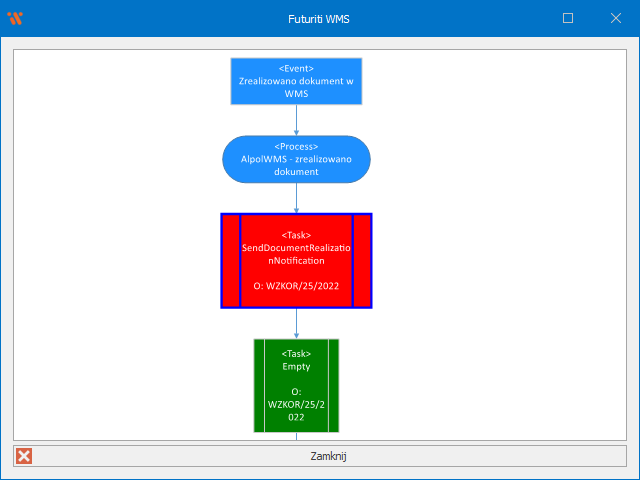 Futuriti WMS

<Event>
Zrealizowano dokument w WMS

<Process>
AlpolWMS - zrealizowano dokument

<Task>
SendDocumentRealizationNotification

O: WZKOR/25/2022

<Task>
Empty

O:
WZKOR/25/2022

Zamknij